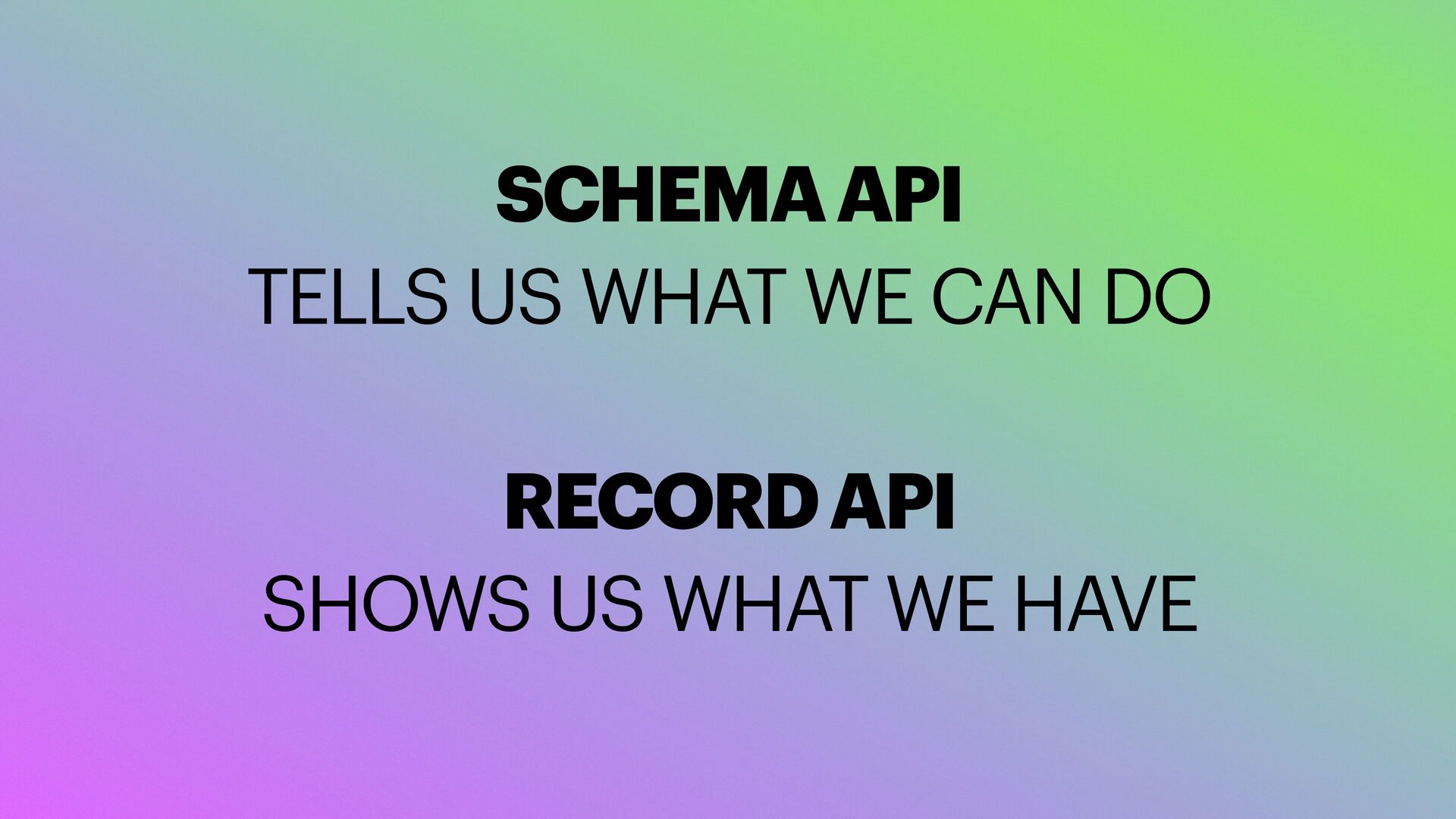 SCHEMA API
TELLS US WHAT WE CAN DO

RECORD API
SHOWS US WHAT WE HAVE